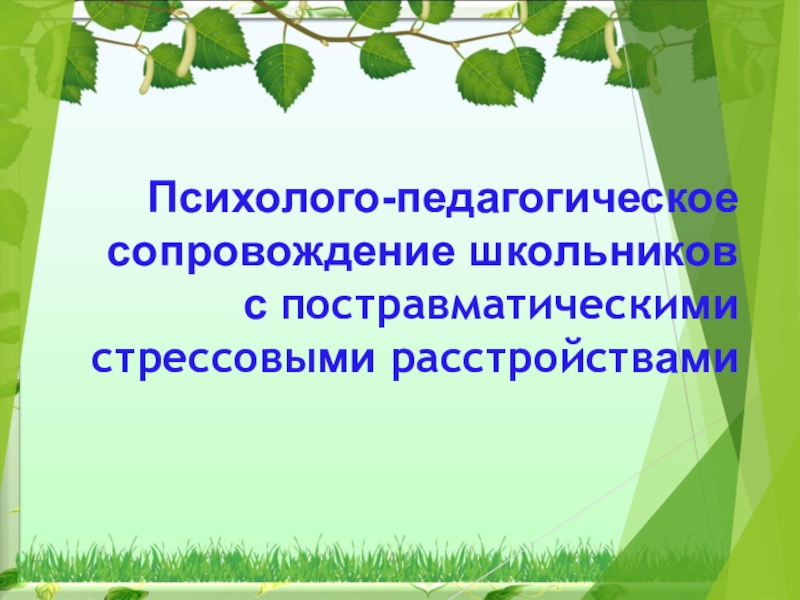 Психолого-педагогическое сопровождение школьников с постравматическими стрессовыми расстройствами